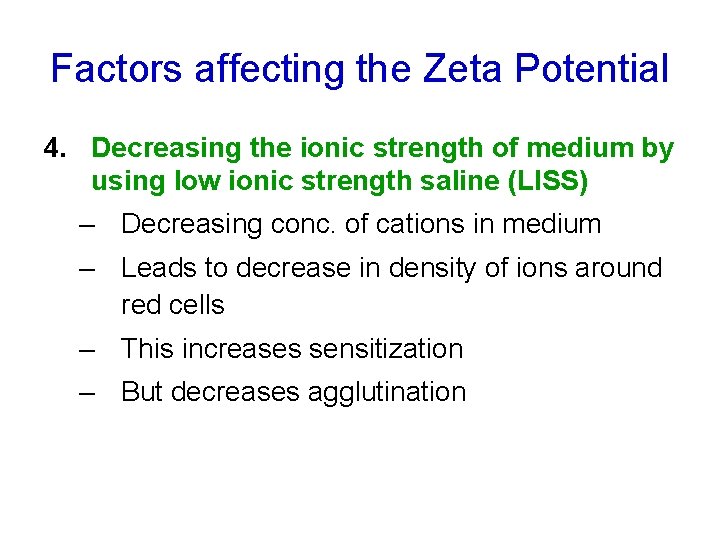 Factors affecting the Zeta Potential

4. Decreasing the ionic strength of medium by using low ionic strength saline (LISS)

– Decreasing conc. of cations in medium
– Leads to decrease in density of ions around red cells
– This increases sensitization
– But decreases agglutination